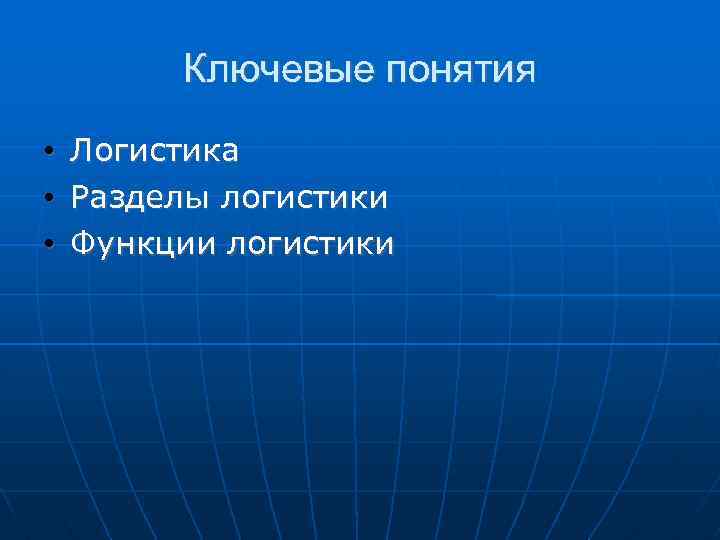 Ключевые понятия

• Логистика
• Разделы логистики
• Функции логистики